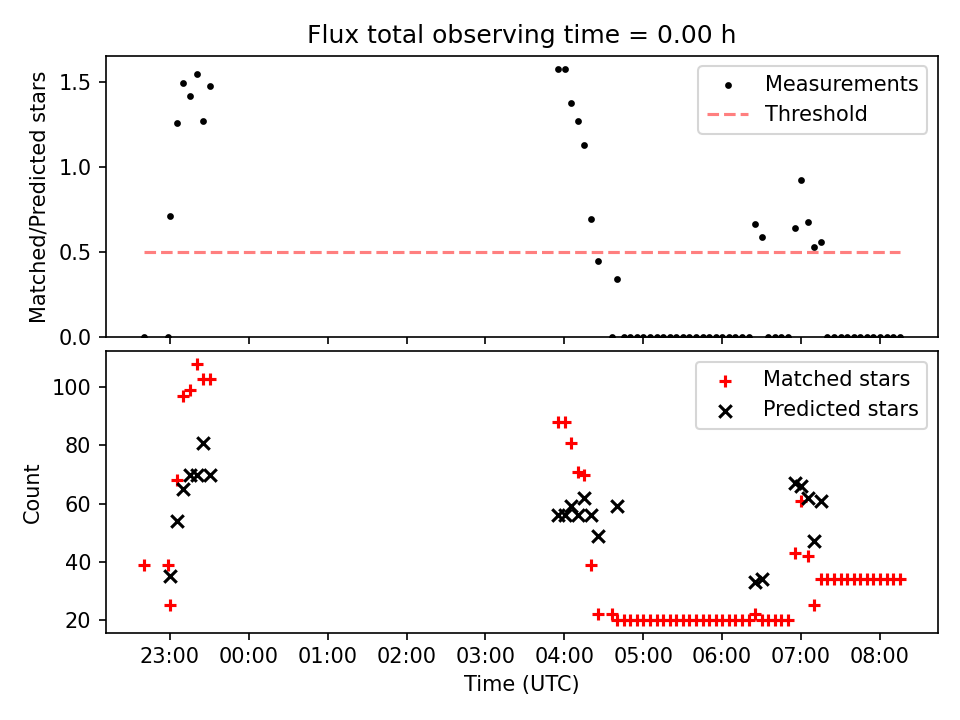 Flux total observing time = 0.00 h

Matched/Predicted stars

1.5
1.0
0.5
0.0

Measurements
Threshold

Count

100
80
60
40
20

Matched stars
Predicted stars

23:00 00:00 01:00 02:00 03:00 04:00 05:00 06:00 07:00 08:00

Time (UTC)